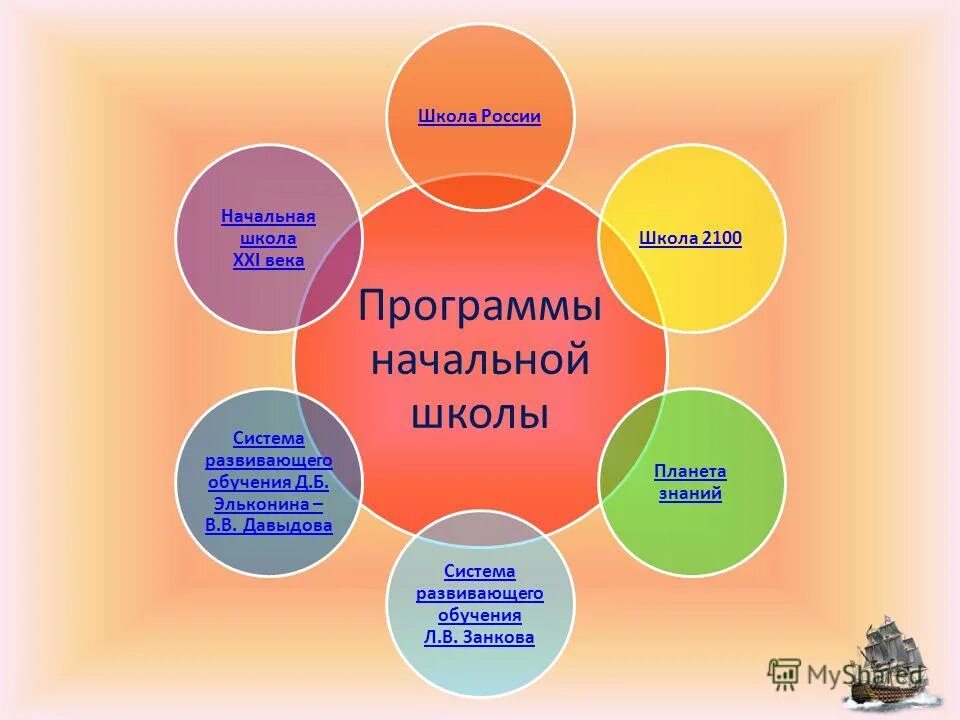 Программы начальной школы

Школа России

Школа 2100

Планета знаний

Система развивающего обучения Л.В. Занкова

Система развивающего обучения Д.Б. Эльконина – В.В. Давыдова

Начальная школа XXI века

MyShared